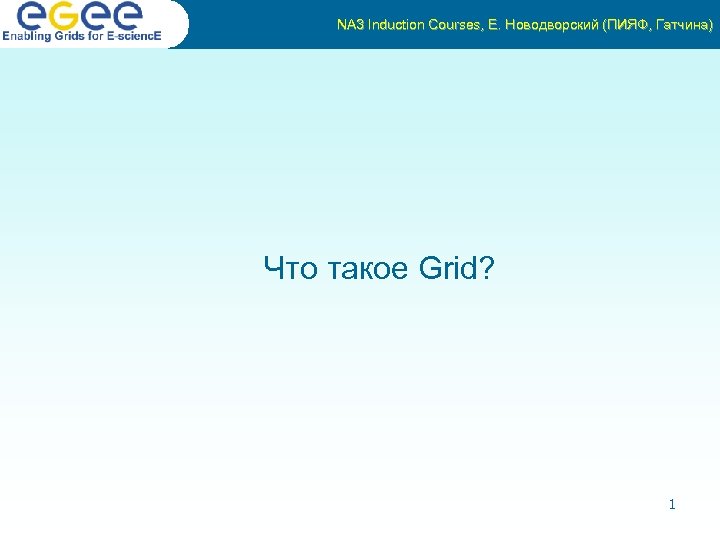 eGee
Enabling Grids for E-sciencE

NA3 Induction Courses, Е. Новодворский (ПИЯФ, Гатчина)

Что такое Grid?

1